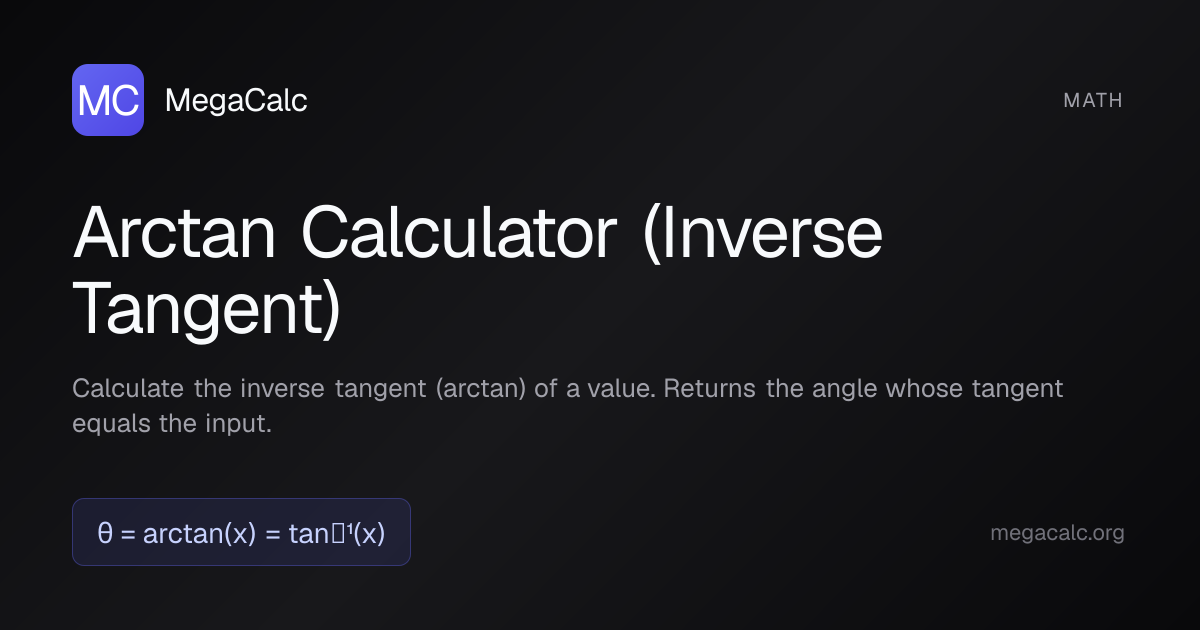 MC MegaCalc

MATH

Arctan Calculator (Inverse Tangent)

Calculate the inverse tangent (arctan) of a value. Returns the angle whose tangent equals the input.

$\theta = \arctan(x) = \tan^{-1}(x)$

megacalc.org